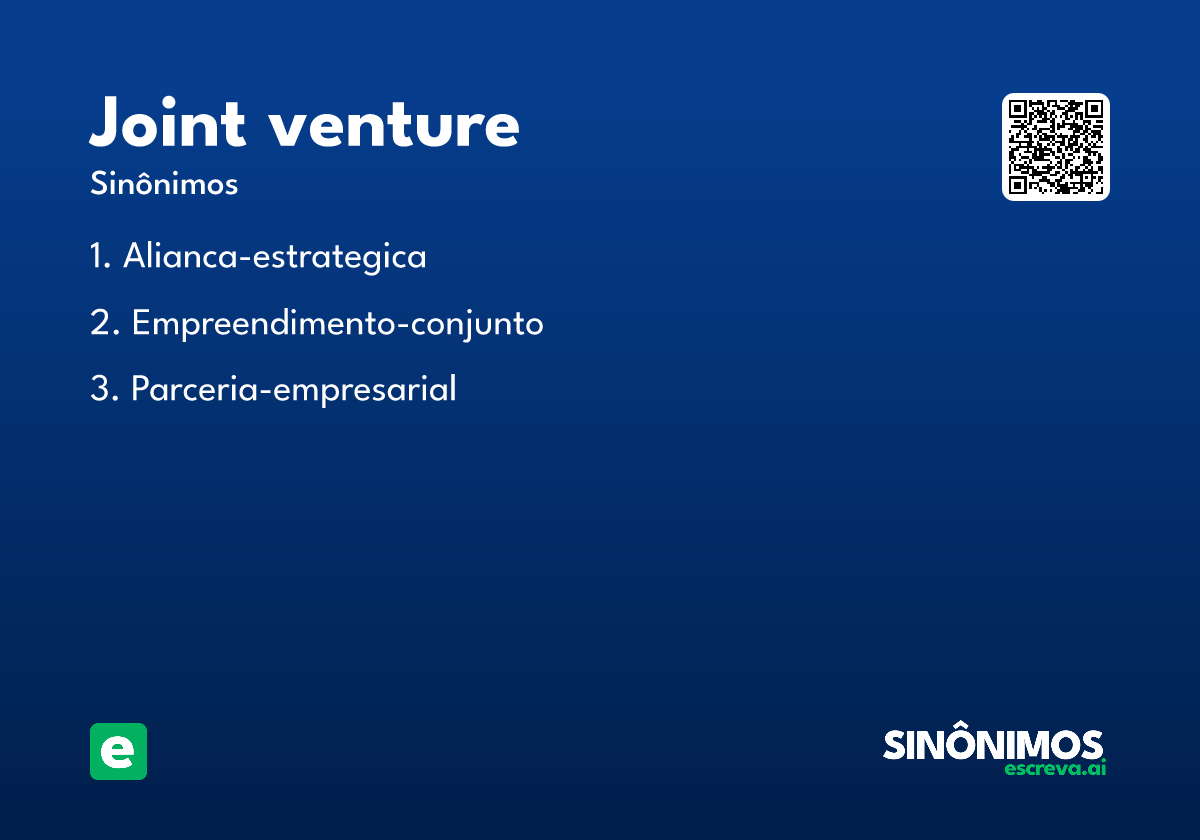 Joint venture
Sinônimos

1. Alianca-estrategica
2. Empreendimento-conjunto
3. Parceria-empresarial

e

SINÔNIMOS
escreva.ai